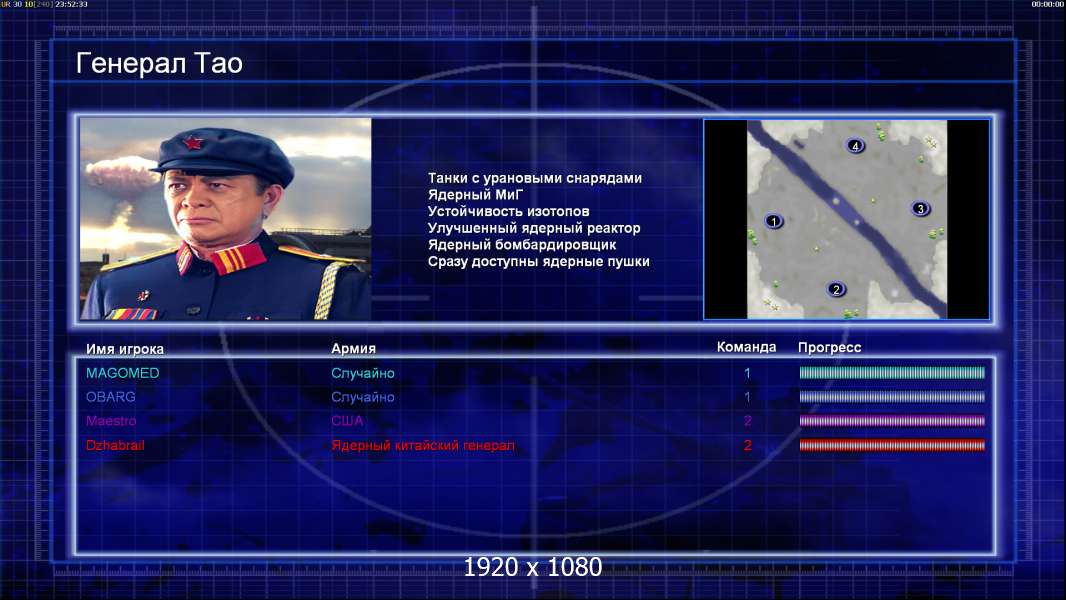 UR 30 10[240] 23:52:33

00:00:00

Генерал Тао

Танки с урановыми снарядами
Ядерный МиГ
Устойчивость изотопов
Улучшенный ядерный реактор
Ядерный бомбардировщик
Сразу доступны ядерные пушки

4
1
3
2

| Имя игрока | Армия | Команда | Прогресс |
|---|---|---|---|
| MAGOMED | Случайно | 1 | |
| OBARG | Случайно | 1 | |
| Maestro | США | 2 | |
| Dzhabrail | Ядерный китайский генерал | 2 | |

1920 x 1080